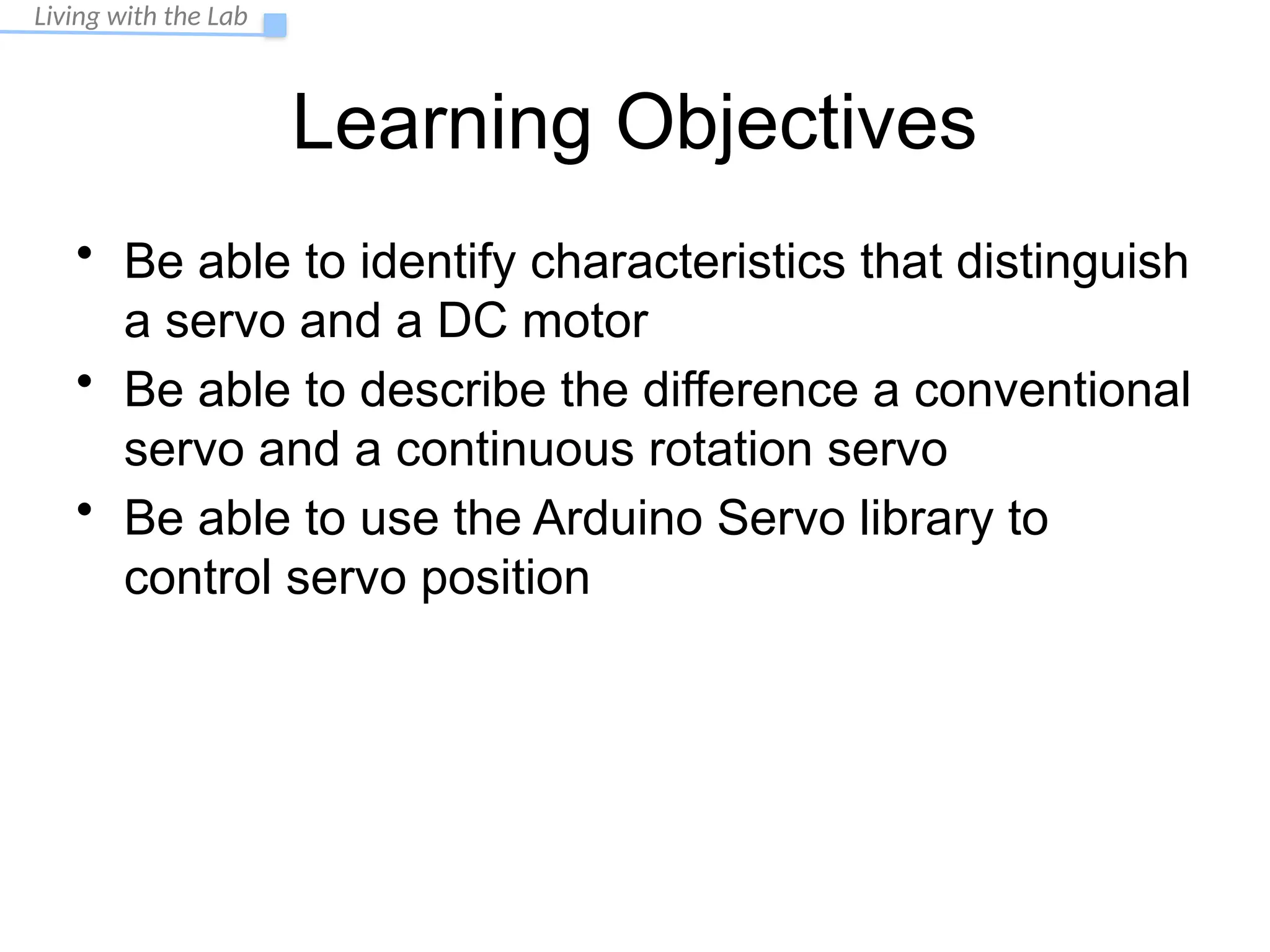 Living with the Lab

Learning Objectives

• Be able to identify characteristics that distinguish a servo and a DC motor
• Be able to describe the difference a conventional servo and a continuous rotation servo
• Be able to use the Arduino Servo library to control servo position